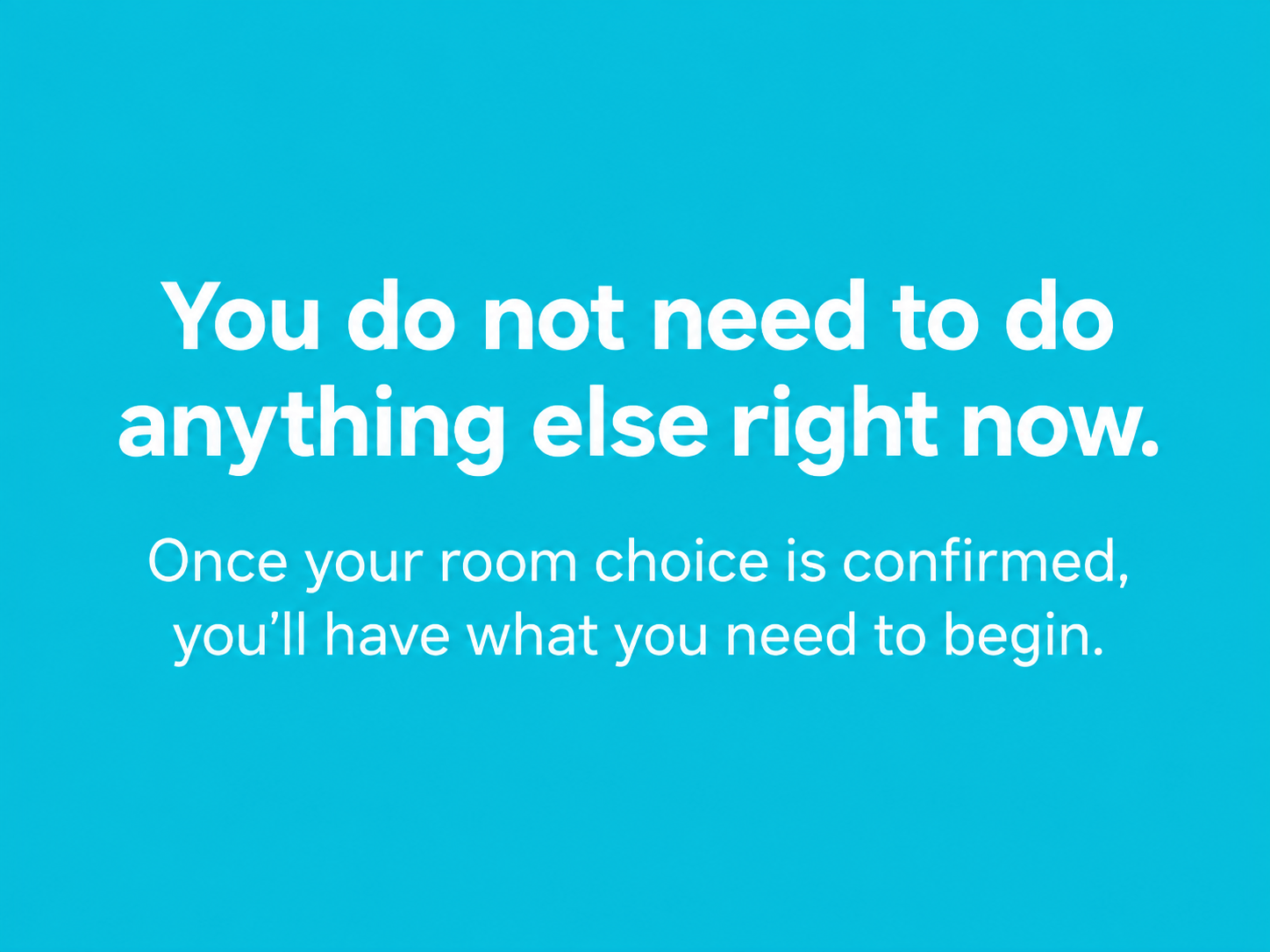 You do not need to do anything else right now.

Once your room choice is confirmed, you'll have what you need to begin.